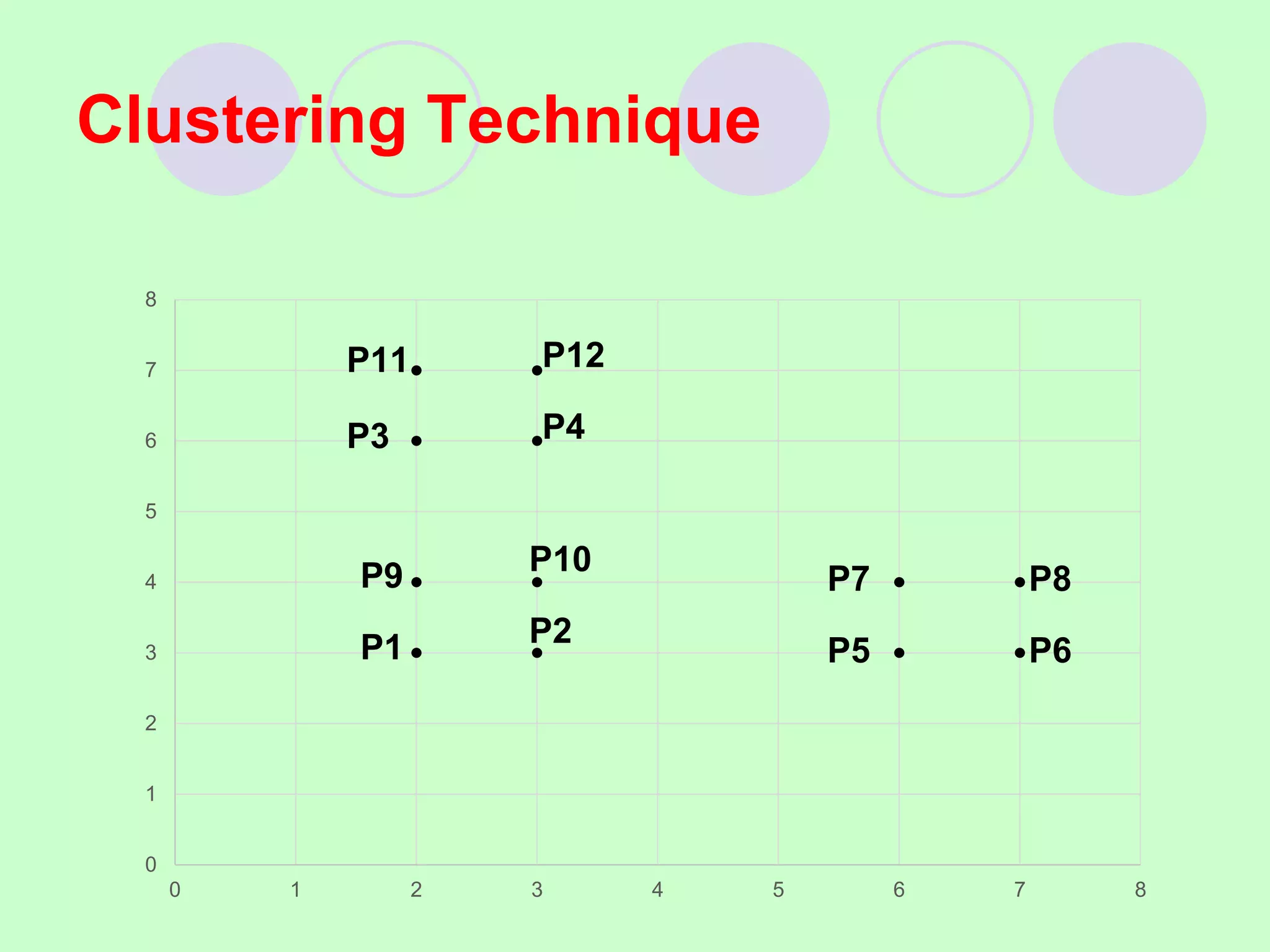 Clustering Technique

8
7
6
5
4
3
2
1
0

P11 P12
P3 P4
P9 P10 P7 P8
P1 P2 P5 P6

0 1 2 3 4 5 6 7 8